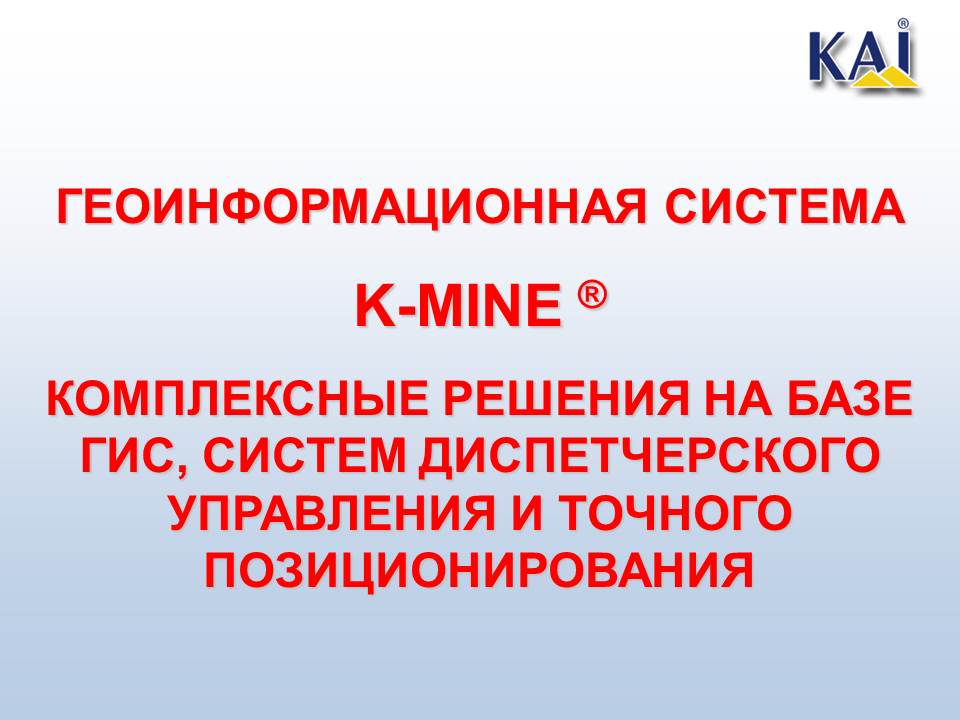 KAI®

ГЕОИНФОРМАЦИОННАЯ СИСТЕМА

K-MINE ®

КОМПЛЕКСНЫЕ РЕШЕНИЯ НА БАЗЕ ГИС, СИСТЕМ ДИСПЕТЧЕРСКОГО УПРАВЛЕНИЯ И ТОЧНОГО ПОЗИЦИОНИРОВАНИЯ